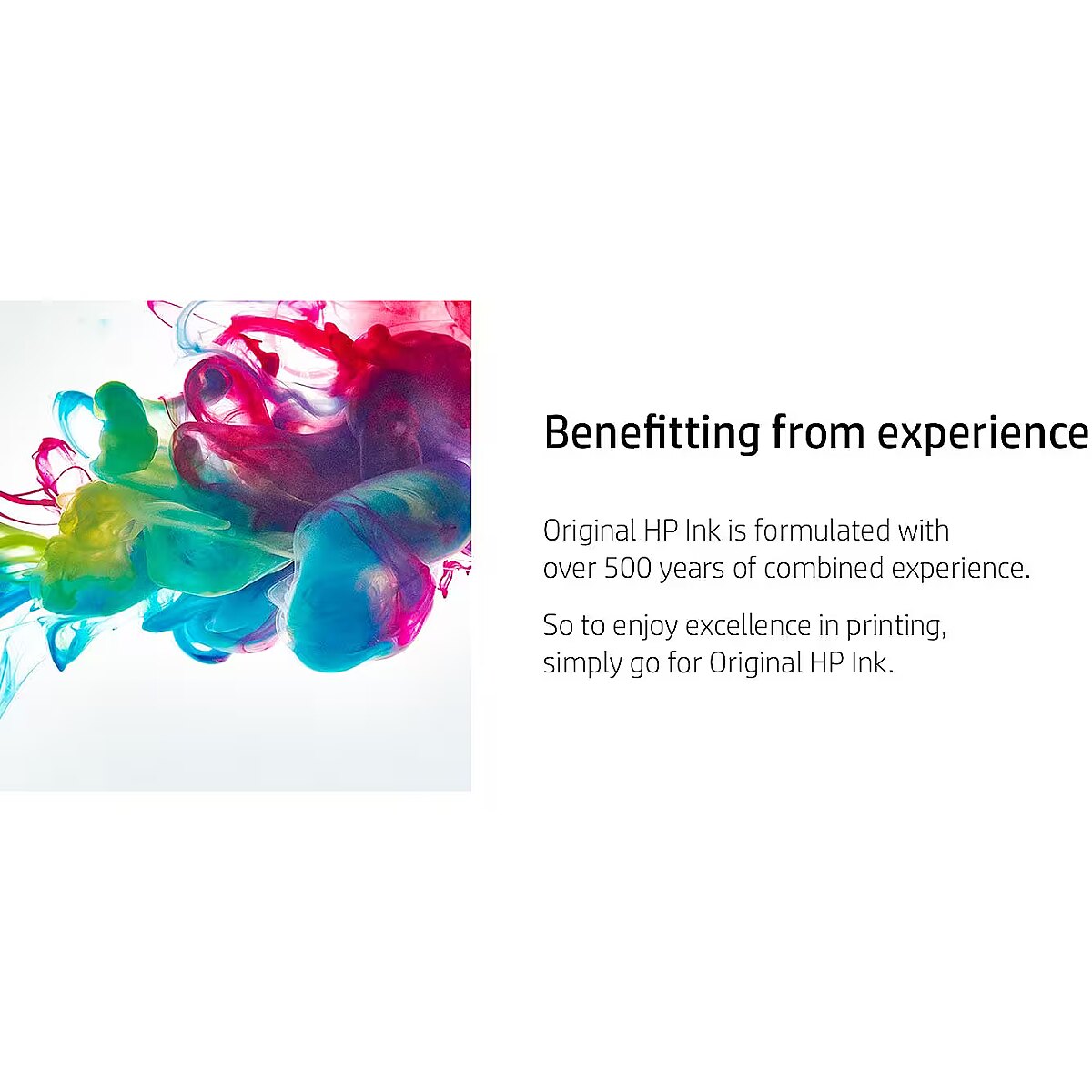 Benefitting from experience

Original HP Ink is formulated with over 500 years of combined experience.

So to enjoy excellence in printing, simply go for Original HP Ink.